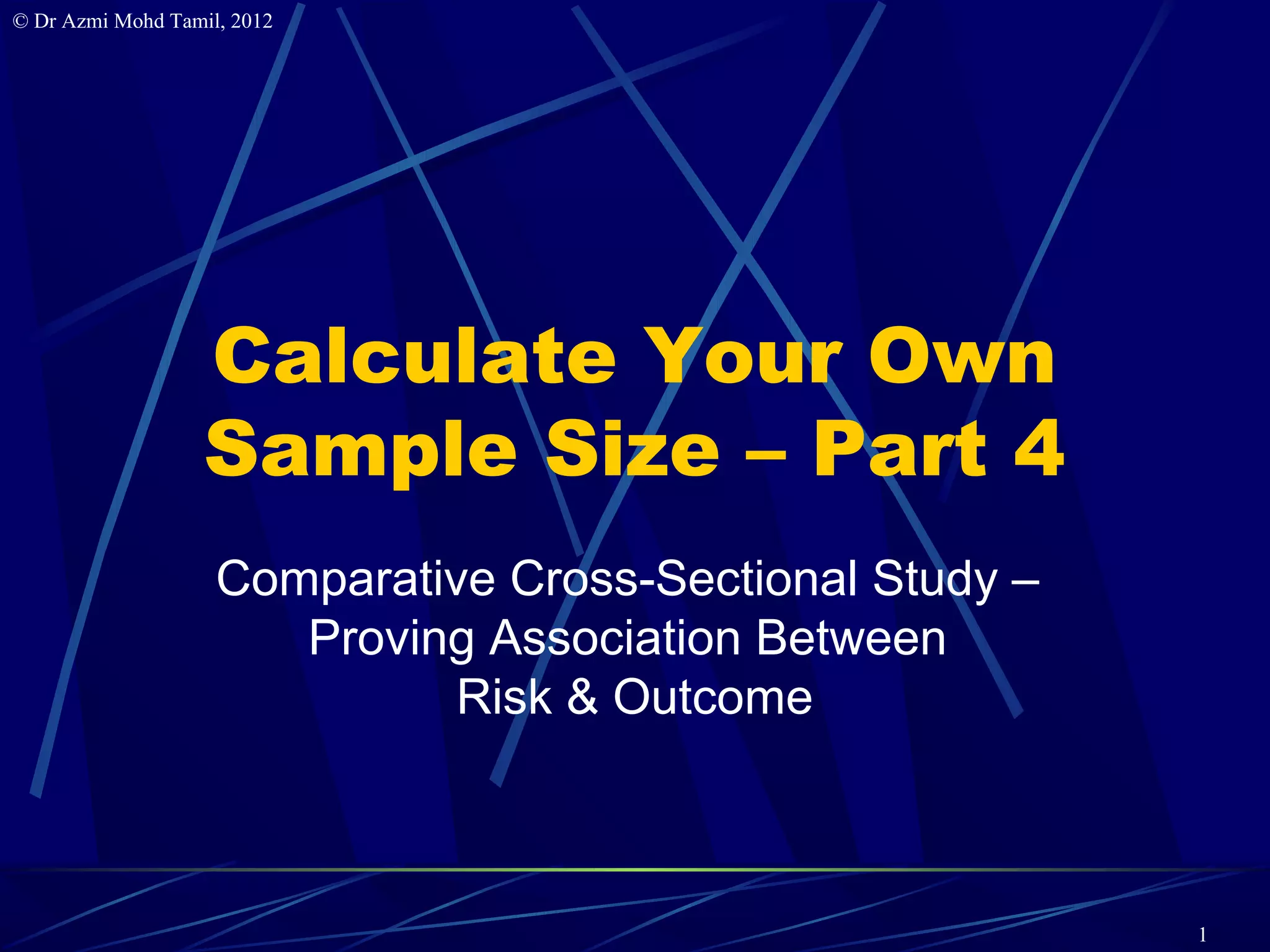 © Dr Azmi Mohd Tamil, 2012

Calculate Your Own Sample Size – Part 4

Comparative Cross-Sectional Study – Proving Association Between Risk & Outcome

1